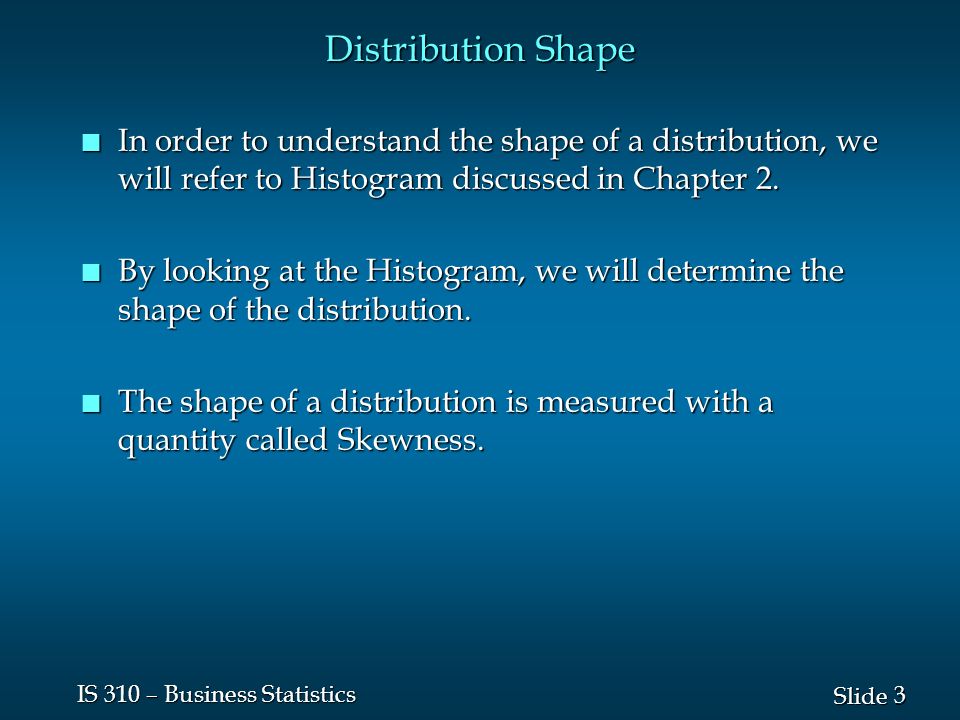 Distribution Shape

In order to understand the shape of a distribution, we will refer to Histogram discussed in Chapter 2.

By looking at the Histogram, we will determine the shape of the distribution.

The shape of a distribution is measured with a quantity called Skewness.

IS 310 – Business Statistics

Slide 3